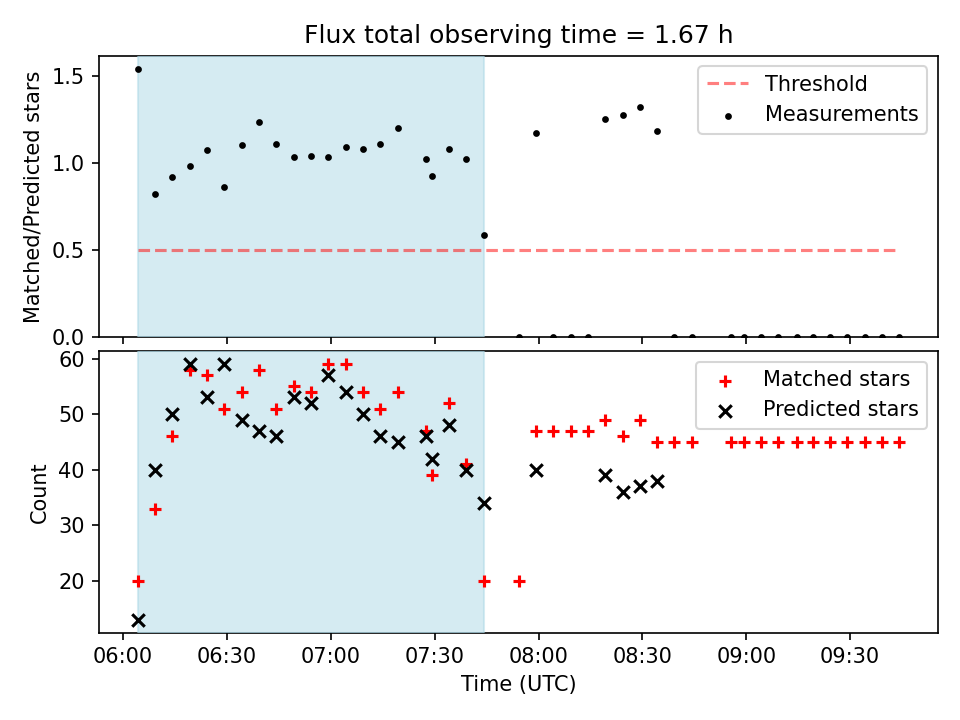 Flux total observing time = 1.67 h

Matched/Predicted stars

1.5
1.0
0.5
0.0

Threshold
Measurements

Count

60
50
40
30
20

Matched stars
Predicted stars

06:00 06:30 07:00 07:30 08:00 08:30 09:00 09:30

Time (UTC)